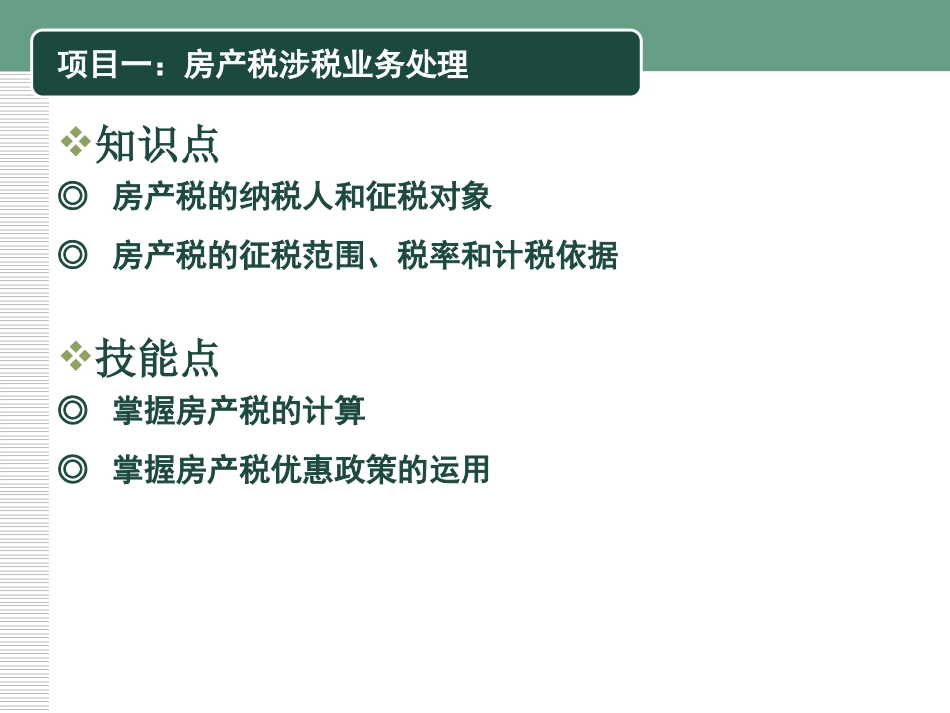 项目一：房产税涉税业务处理

❖知识点

◎ 房产税的纳税人和征税对象

◎ 房产税的征税范围、税率和计税依据

❖技能点

◎ 掌握房产税的计算

◎ 掌握房产税优惠政策的运用